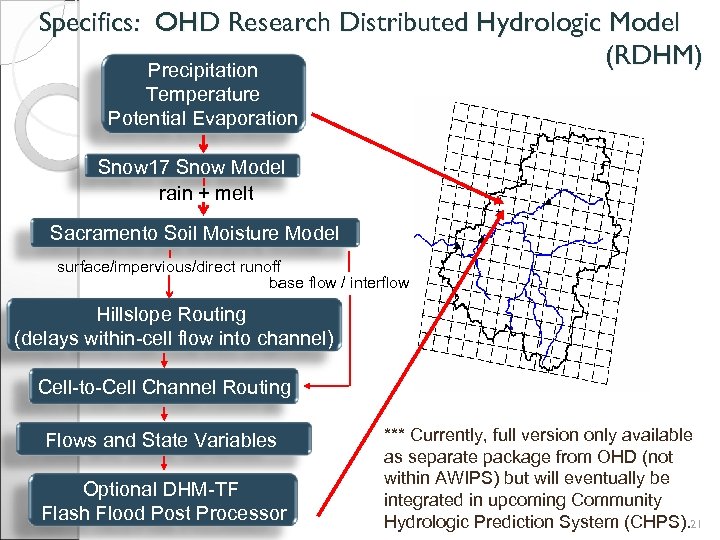 Specifics: OHD Research Distributed Hydrologic Model (RDHM)

Precipitation
Temperature
Potential Evaporation

Snow17 Snow Model

rain + melt

Sacramento Soil Moisture Model

surface/impervious/direct runoff

base flow / interflow

Hillslope Routing
(delays within-cell flow into channel)

Cell-to-Cell Channel Routing

Flows and State Variables

Optional DHM-TF
Flash Flood Post Processor

*** Currently, full version only available as separate package from OHD (not within AWIPS) but will eventually be integrated in upcoming Community Hydrologic Prediction System (CHPS).

21